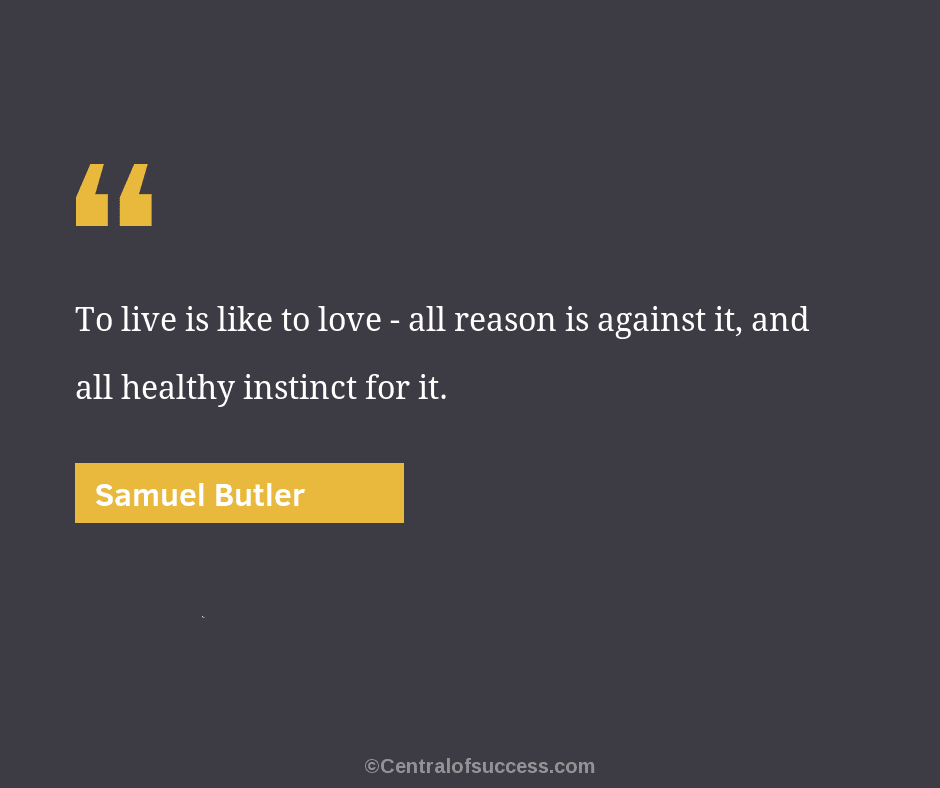 “

To live is like to love - all reason is against it, and all healthy instinct for it.

Samuel Butler

©Centralofsuccess.com